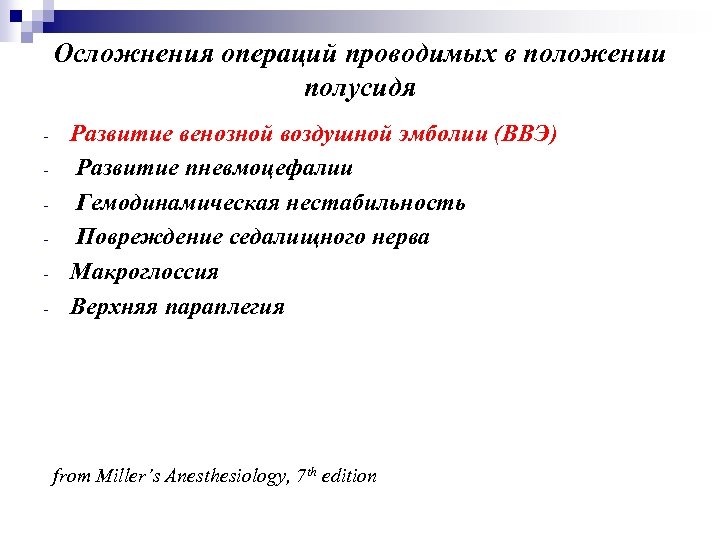 Осложнения операций проводимых в положении полусидя

- Развитие венозной воздушной эмболии (ВВЭ)
- Развитие пневмоцефалии
- Гемодинамическая нестабильность
- Повреждение седалищного нерва
- Макроглоссия
- Верхняя параплегия

from Miller's Anesthesiology, 7$^{th}$ edition